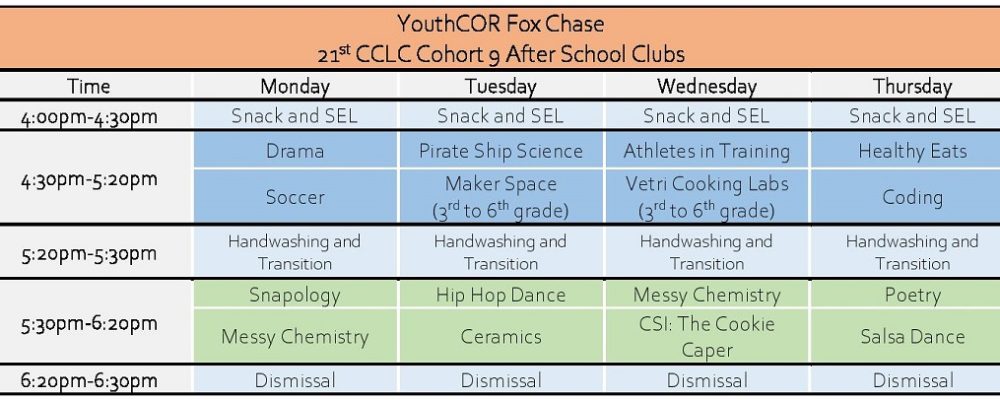 YouthCOR Fox Chase
21$^{st}$ CCLC Cohort 9 After School Clubs

| Time | Monday | Tuesday | Wednesday | Thursday |
|---|---|---|---|---|
| 4:00pm-4:30pm | Snack and SEL | Snack and SEL | Snack and SEL | Snack and SEL |
| 4:30pm-5:20pm | Drama | Pirate Ship Science | Athletes in Training | Healthy Eats |
| | Soccer | Maker Space (3$^{rd}$ to 6$^{th}$ grade) | Vetri Cooking Labs (3$^{rd}$ to 6$^{th}$ grade) | Coding |
| 5:20pm-5:30pm | Handwashing and Transition | Handwashing and Transition | Handwashing and Transition | Handwashing and Transition |
| 5:30pm-6:20pm | Snapology | Hip Hop Dance | Messy Chemistry | Poetry |
| | Messy Chemistry | Ceramics | CSI: The Cookie Caper | Salsa Dance |
| 6:20pm-6:30pm | Dismissal | Dismissal | Dismissal | Dismissal |